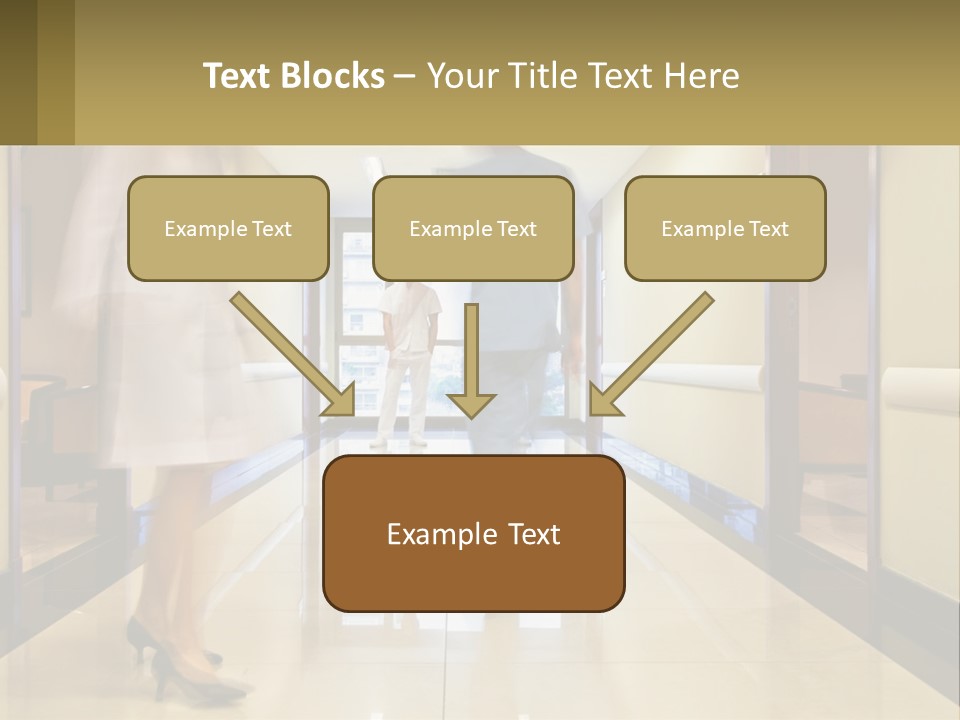 Text Blocks – Your Title Text Here

Example Text

Example Text

Example Text

Example Text